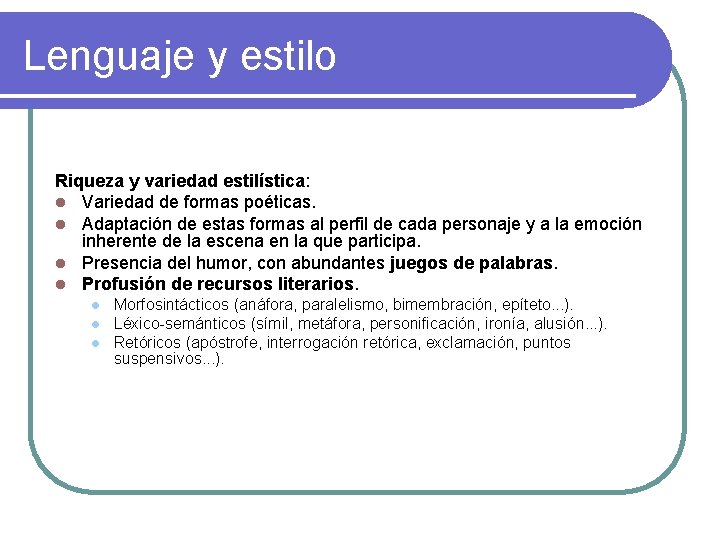 Lenguaje y estilo

Riqueza y variedad estilística:

- Variedad de formas poéticas.
- Adaptación de estas formas al perfil de cada personaje y a la emoción inherente de la escena en la que participa.
- Presencia del humor, con abundantes juegos de palabras.
- Profusión de recursos literarios.
  - Morfosintácticos (anáfora, paralelismo, bimembración, epíteto...).
  - Léxico-semánticos (símil, metáfora, personificación, ironía, alusión...).
  - Retóricos (apóstrofe, interrogación retórica, exclamación, puntos suspensivos...).